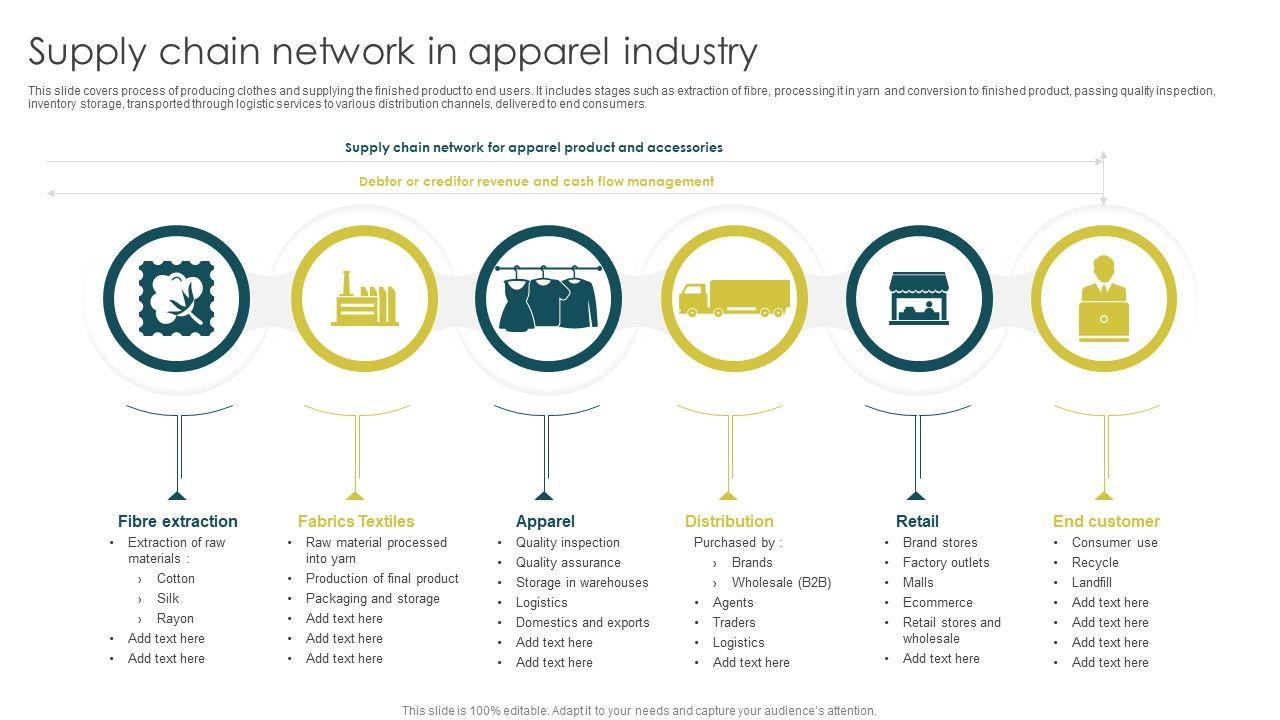 Supply chain network in apparel industry

This slide covers process of producing clothes and supplying the finished product to end users. It includes stages such as extraction of fibre, processing it in yarn and conversion to finished product, passing quality inspection, inventory storage, transported through logistic services to various distribution channels, delivered to end consumers.

Supply chain network for apparel product and accessories

Debtor or creditor revenue and cash flow management

Fibre extraction
• Extraction of raw materials :
› Cotton
› Silk
› Rayon
• Add text here
• Add text here

Fabrics Textiles
• Raw material processed into yarn
• Production of final product
• Packaging and storage
• Add text here
• Add text here
• Add text here

Apparel
• Quality inspection
• Quality assurance
• Storage in warehouses
• Logistics
• Domestics and exports
• Add text here
• Add text here

Distribution
Purchased by :
› Brands
› Wholesale (B2B)
• Agents
• Traders
• Logistics
• Add text here

Retail
• Brand stores
• Factory outlets
• Malls
• Ecommerce
• Retail stores and wholesale
• Add text here

End customer
• Consumer use
• Recycle
• Landfill
• Add text here
• Add text here
• Add text here
• Add text here

This slide is 100% editable. Adapt it to your needs and capture your audience's attention.